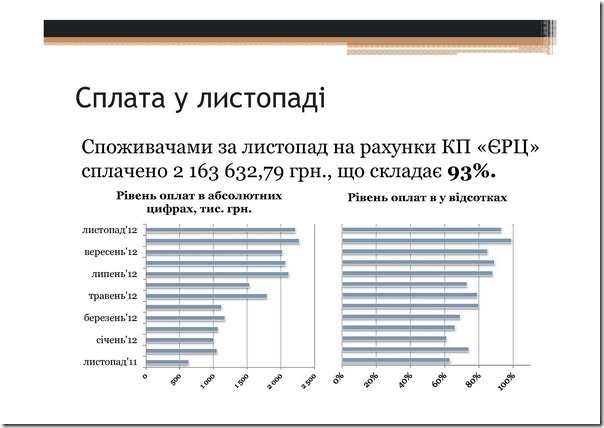 Сплата у листопаді

Споживачами за листопад на рахунки КП «ЄРЦ» сплачено 2 163 632,79 грн., що складає **93%.**

Рівень оплат в абсолютних цифрах, тис. грн.

листопад'12
вересень'12
липень'12
травень'12
березень'12
січень'12
листопад'11

0
500
1 000
1 500
2 000
2 500

Рівень оплат в у відсотках

0%
20%
40%
60%
80%
100%